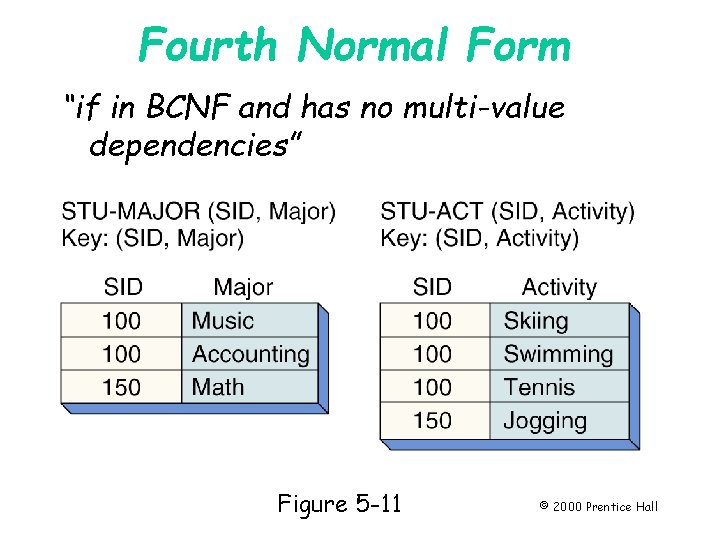 Fourth Normal Form

"if in BCNF and has no multi-value dependencies"

STU-MAJOR (SID, Major)
Key: (SID, Major)

| SID | Major |
|---|---|
| 100 | Music |
| 100 | Accounting |
| 150 | Math |

STU-ACT (SID, Activity)
Key: (SID, Activity)

| SID | Activity |
|---|---|
| 100 | Skiing |
| 100 | Swimming |
| 100 | Tennis |
| 150 | Jogging |

Figure 5-11

© 2000 Prentice Hall